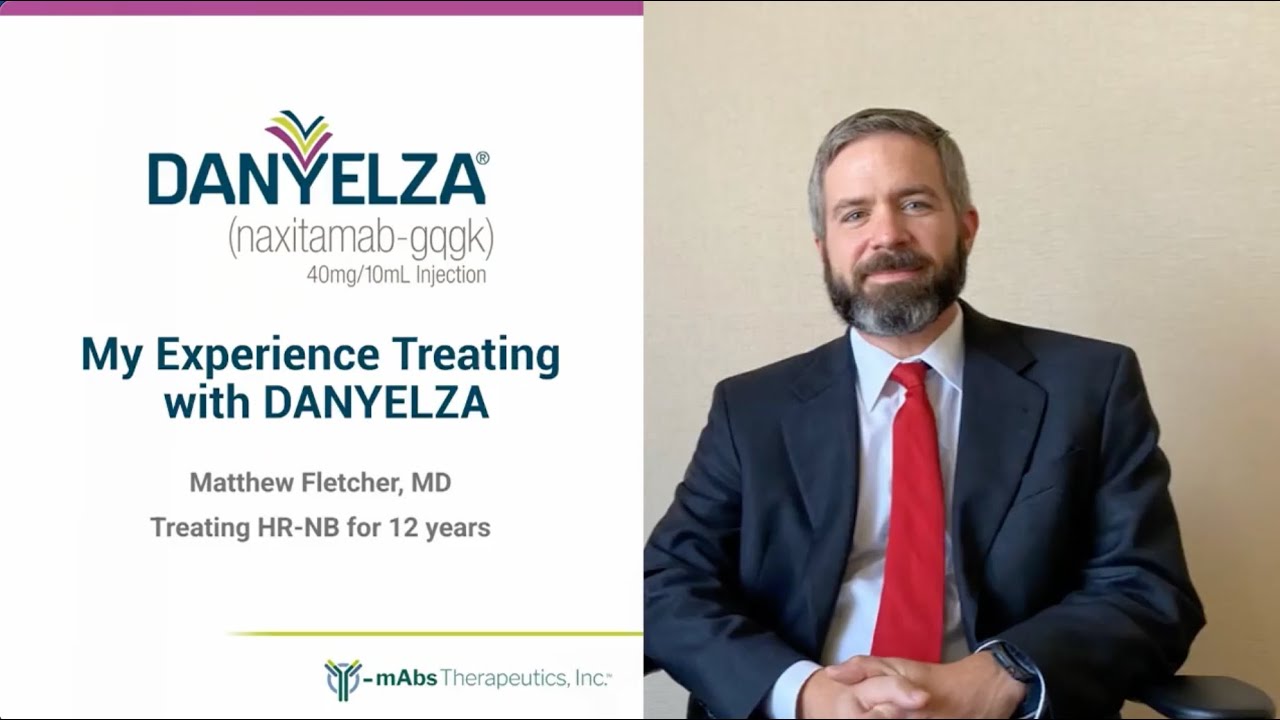 DANYELZA®
(naxitamab-gqgk)
40mg/10mL Injection

My Experience Treating with DANYELZA

Matthew Fletcher, MD
Treating HR-NB for 12 years

Y-mAbs Therapeutics, Inc.™